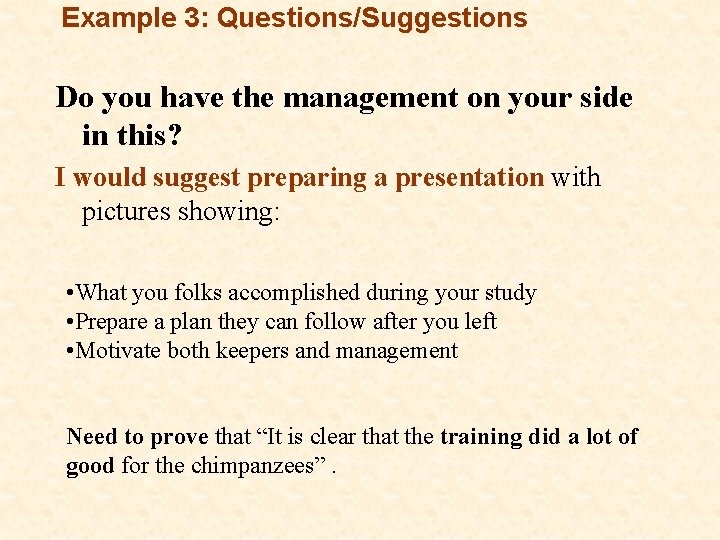 Example 3: Questions/Suggestions

Do you have the management on your side in this?

I would suggest preparing a presentation with pictures showing:

•What you folks accomplished during your study
•Prepare a plan they can follow after you left
•Motivate both keepers and management

Need to prove that “It is clear that the training did a lot of good for the chimpanzees” .